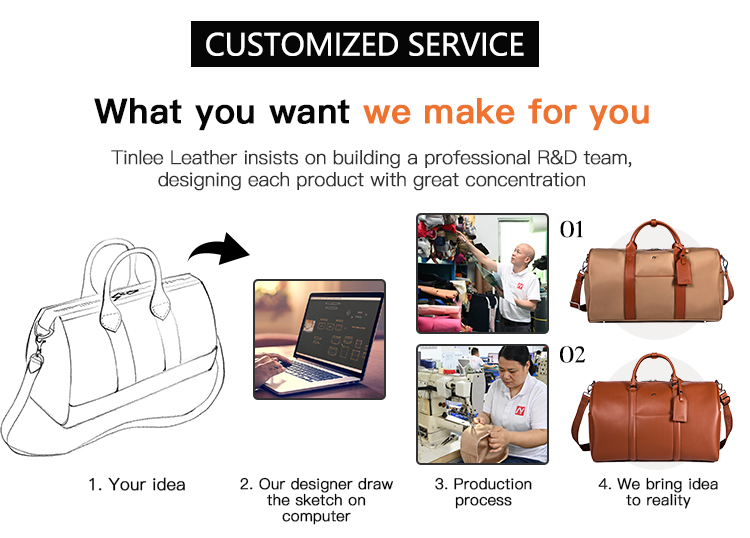 CUSTOMIZED SERVICE

What you want we make for you

Tinlee Leather insists on building a professional R&D team, designing each product with great concentration

01

02

1. Your idea

2. Our designer draw the sketch on computer

3. Production process

4. We bring idea to reality